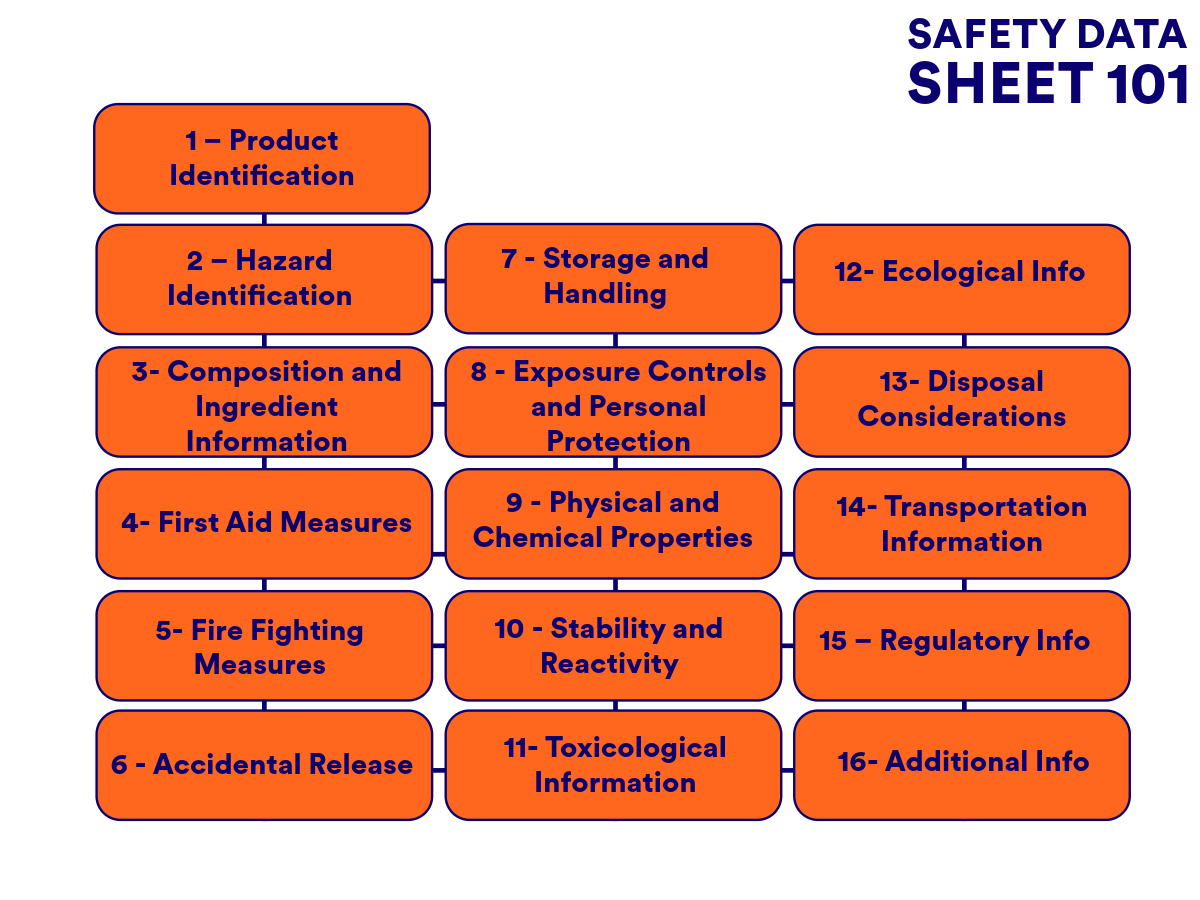 SAFETY DATA
SHEET 101

1 – Product Identification

2 – Hazard Identification

3- Composition and Ingredient Information

4- First Aid Measures

5- Fire Fighting Measures

6 - Accidental Release

7 - Storage and Handling

8 - Exposure Controls and Personal Protection

9 - Physical and Chemical Properties

10 - Stability and Reactivity

11- Toxicological Information

12- Ecological Info

13- Disposal Considerations

14- Transportation Information

15 – Regulatory Info

16- Additional Info